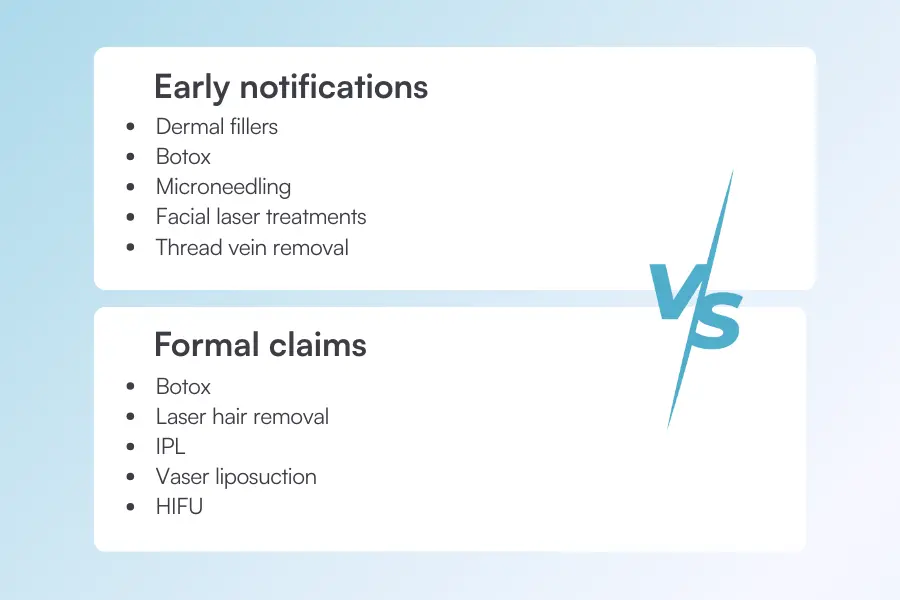 Early notifications
- Dermal fillers
- Botox
- Microneedling
- Facial laser treatments
- Thread vein removal

VS

Formal claims
- Botox
- Laser hair removal
- IPL
- Vaser liposuction
- HIFU